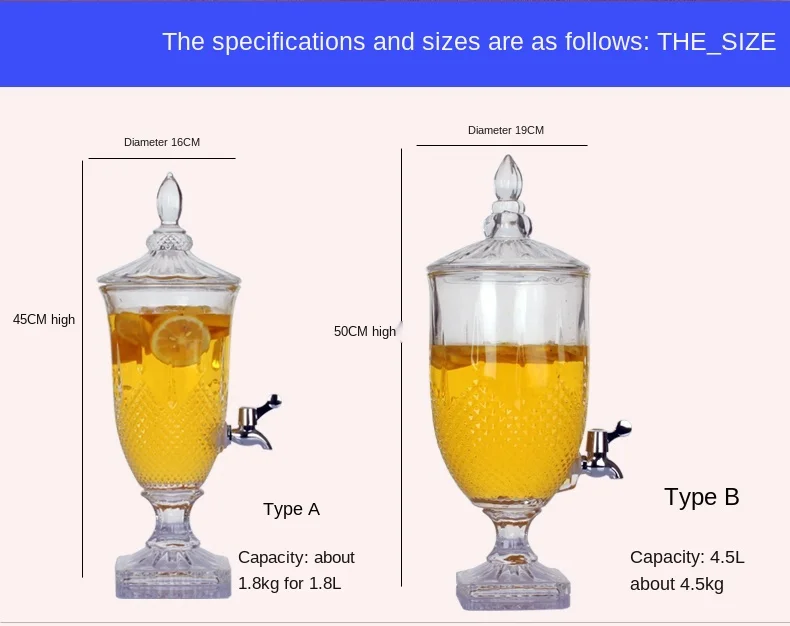 The specifications and sizes are as follows: THE_SIZE

Diameter 16CM

45CM high

Type A

Capacity: about 1.8kg for 1.8L

Diameter 19CM

50CM high

Type B

Capacity: 4.5L about 4.5kg